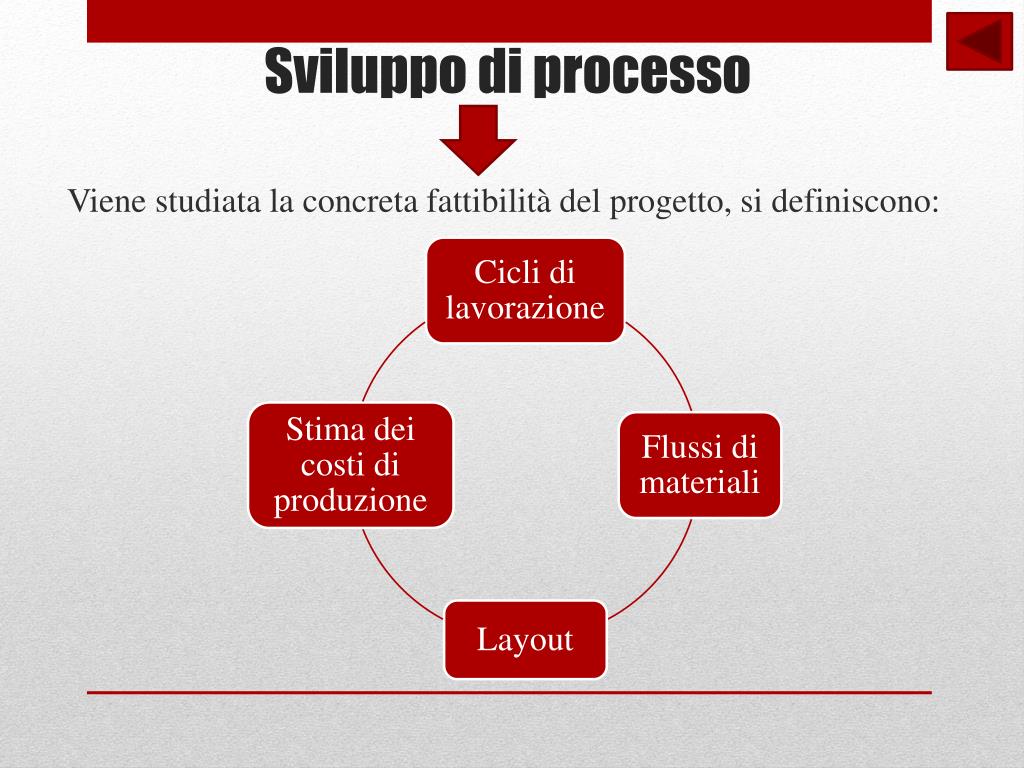 Sviluppo di processo

Viene studiata la concreta fattibilità del progetto, si definiscono:

Cicli di lavorazione

Flussi di materiali

Layout

Stima dei costi di produzione